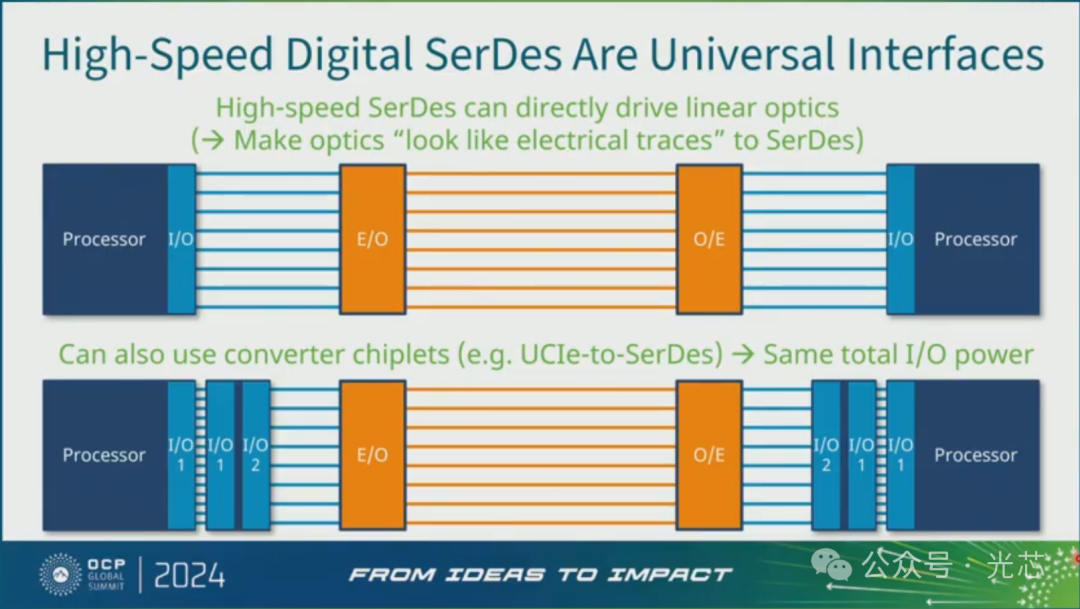 High-Speed Digital SerDes Are Universal Interfaces

High-speed SerDes can directly drive linear optics
(→ Make optics "look like electrical traces" to SerDes)

Processor I/O E/O O/E I/O Processor

Can also use converter chiplets (e.g. UCIe-to-SerDes) → Same total I/O power

Processor I/O 1 I/O 1 I/O 2 E/O O/E I/O 2 I/O 1 I/O 1 Processor

OCP GLOBAL SUMMIT | 2024

FROM IDEAS TO IMPACT

公众号 · 光芯